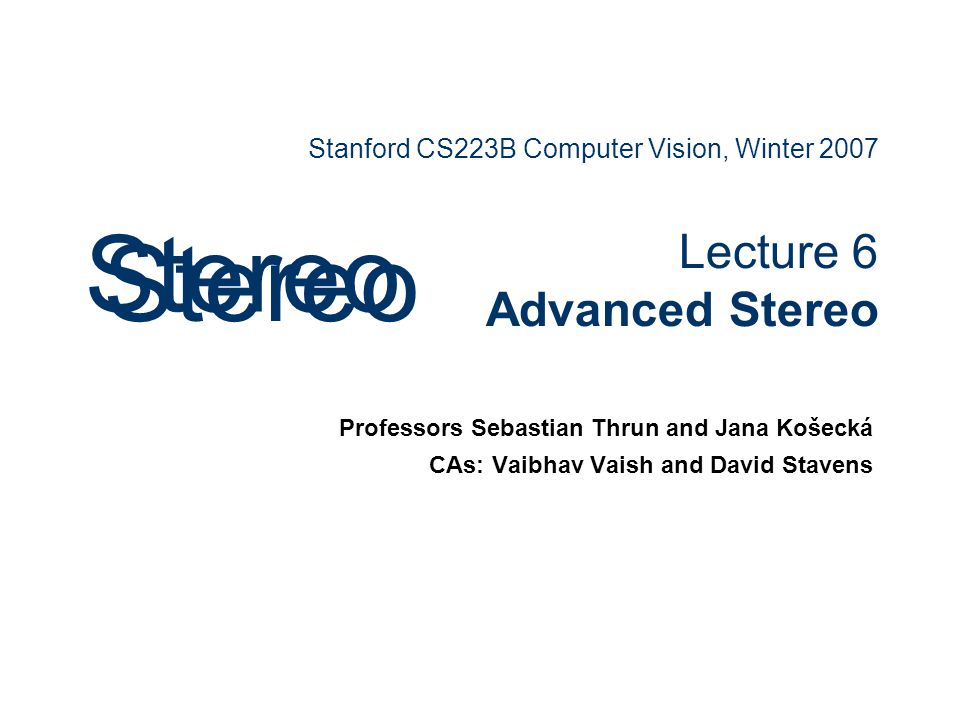 Stanford CS223B Computer Vision, Winter 2007

Stereo

Lecture 6
Advanced Stereo

Professors Sebastian Thrun and Jana Košecká
CAs: Vaibhav Vaish and David Stavens